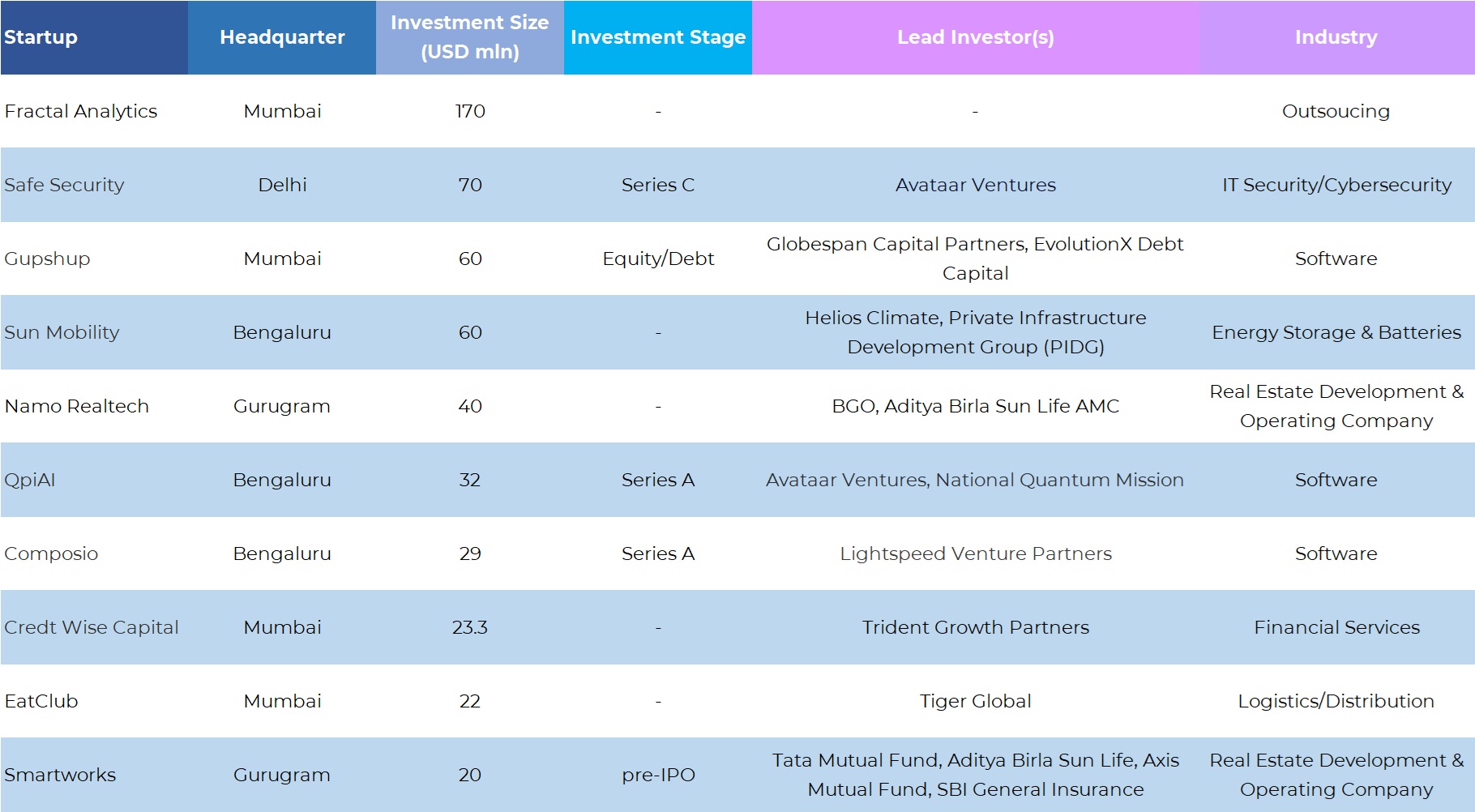 | Startup | Headquarter | Investment Size (USD mln) | Investment Stage | Lead Investor(s) | Industry |
|---|---|---|---|---|---|
| Fractal Analytics | Mumbai | 170 | - | - | Outsoucing |
| Safe Security | Delhi | 70 | Series C | Avataar Ventures | IT Security/Cybersecurity |
| Gupshup | Mumbai | 60 | Equity/Debt | Globespan Capital Partners, EvolutionX Debt Capital | Software |
| Sun Mobility | Bengaluru | 60 | - | Helios Climate, Private Infrastructure Development Group (PIDG) | Energy Storage & Batteries |
| Namo Realtech | Gurugram | 40 | - | BGO, Aditya Birla Sun Life AMC | Real Estate Development & Operating Company |
| QpiAI | Bengaluru | 32 | Series A | Avataar Ventures, National Quantum Mission | Software |
| Composio | Bengaluru | 29 | Series A | Lightspeed Venture Partners | Software |
| Credt Wise Capital | Mumbai | 23.3 | - | Trident Growth Partners | Financial Services |
| EatClub | Mumbai | 22 | - | Tiger Global | Logistics/Distribution |
| Smartworks | Gurugram | 20 | pre-IPO | Tata Mutual Fund, Aditya Birla Sun Life, Axis Mutual Fund, SBI General Insurance | Real Estate Development & Operating Company |